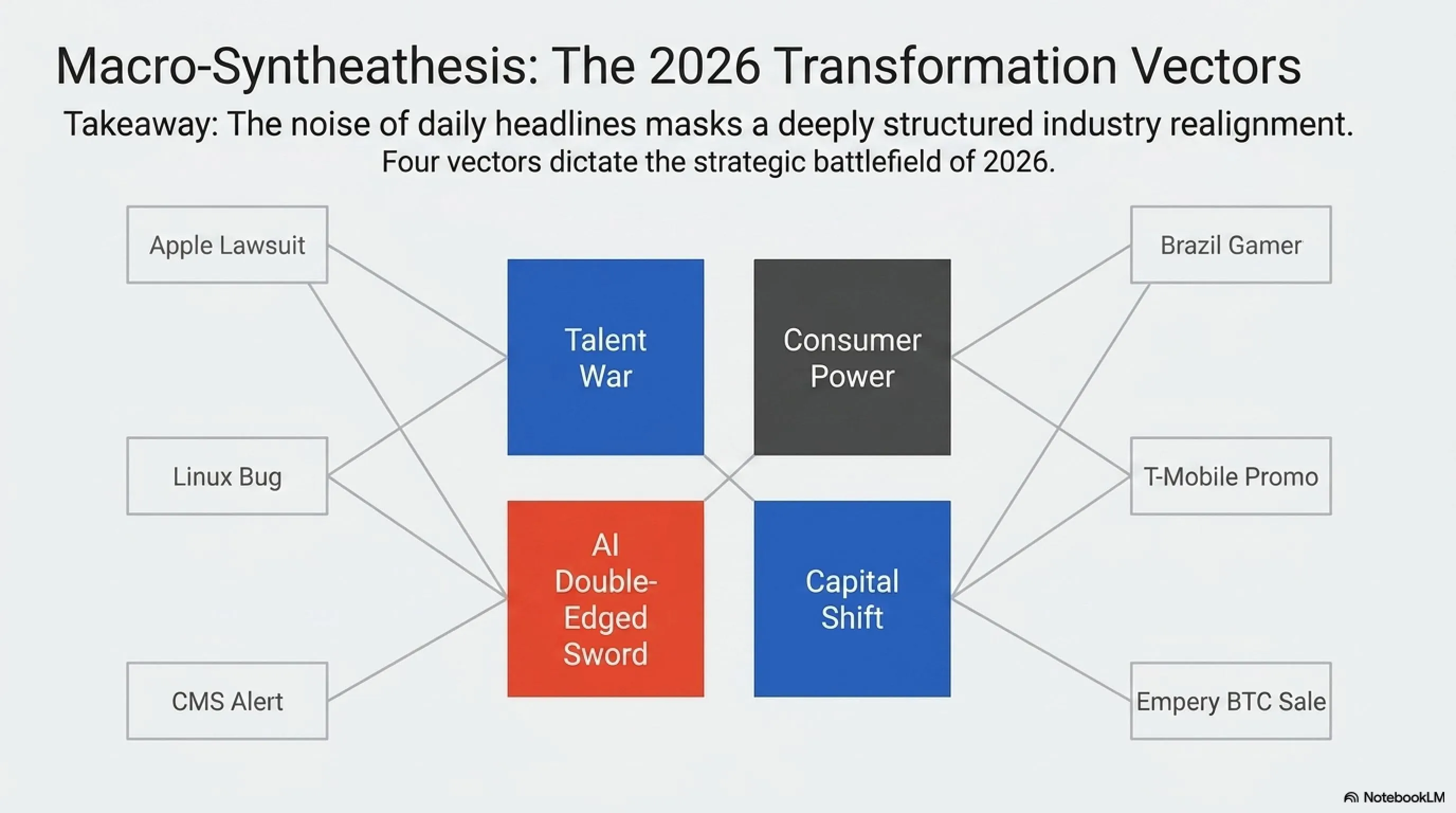 Macro-Syntheathesis: The 2026 Transformation Vectors

Takeaway: The noise of daily headlines masks a deeply structured industry realignment. Four vectors dictate the strategic battlefield of 2026.

Apple Lawsuit

Linux Bug

CMS Alert

Talent War

Consumer Power

AI Double-Edged Sword

Capital Shift

Brazil Gamer

T-Mobile Promo

Empery BTC Sale

NotebookLM